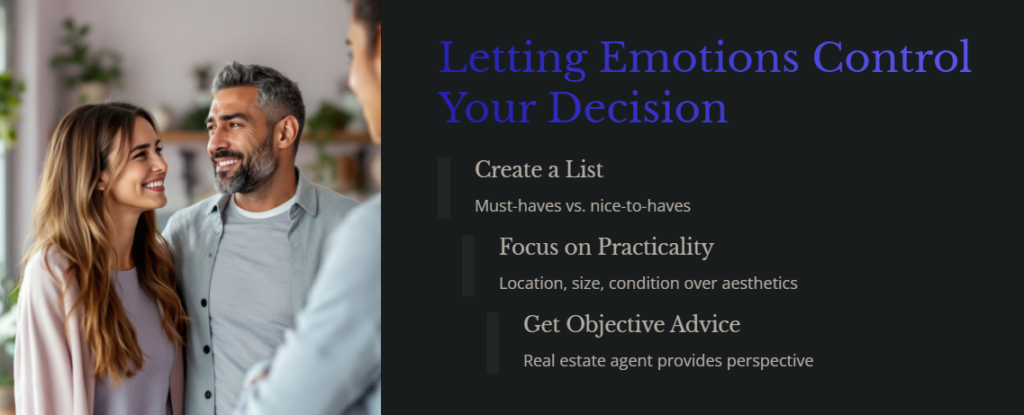 Letting Emotions Control Your Decision

Create a List

Must-haves vs. nice-to-haves

Focus on Practicality

Location, size, condition over aesthetics

Get Objective Advice

Real estate agent provides perspective